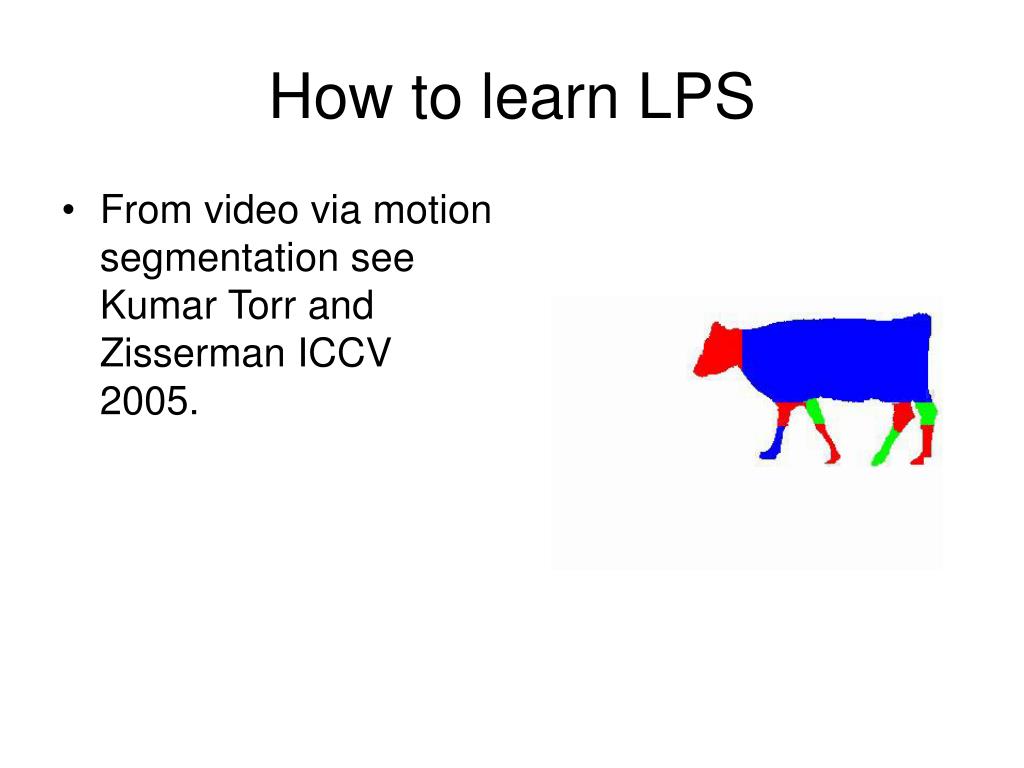 How to learn LPS

• From video via motion segmentation see Kumar Torr and Zisserman ICCV 2005.